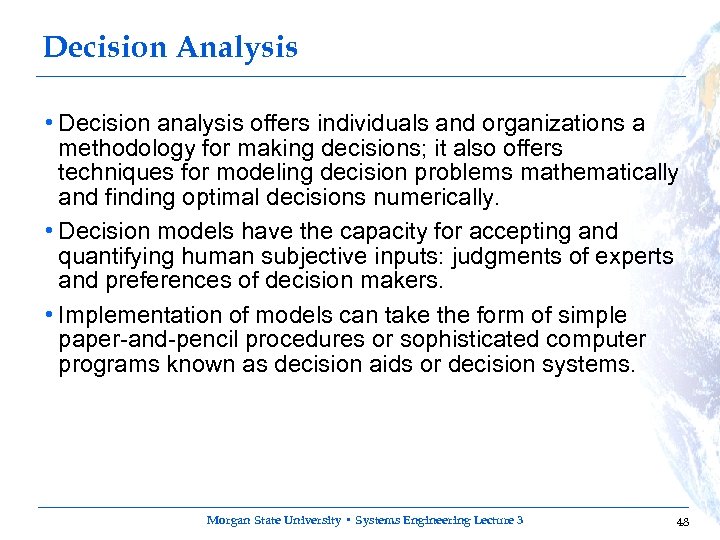 Decision Analysis

• Decision analysis offers individuals and organizations a methodology for making decisions; it also offers techniques for modeling decision problems mathematically and finding optimal decisions numerically.

• Decision models have the capacity for accepting and quantifying human subjective inputs: judgments of experts and preferences of decision makers.

• Implementation of models can take the form of simple paper-and-pencil procedures or sophisticated computer programs known as decision aids or decision systems.

Morgan State University • Systems Engineering Lecture 3

48